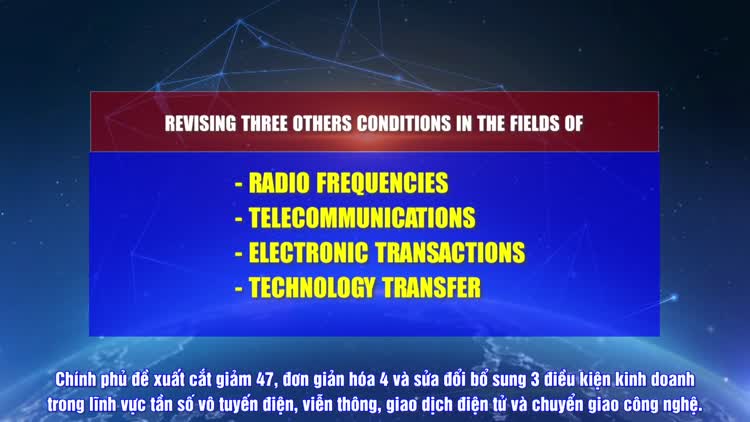 REVISING THREE OTHERS CONDITIONS IN THE FIELDS OF

- RADIO FREQUENCIES
- TELECOMMUNICATIONS
- ELECTRONIC TRANSACTIONS
- TECHNOLOGY TRANSFER

Chính phủ đề xuất cắt giảm 47, đơn giản hóa 4 và sửa đổi bổ sung 3 điều kiện kinh doanh trong lĩnh vực tần số vô tuyến điện, viễn thông, giao dịch điện tử và chuyển giao công nghệ.